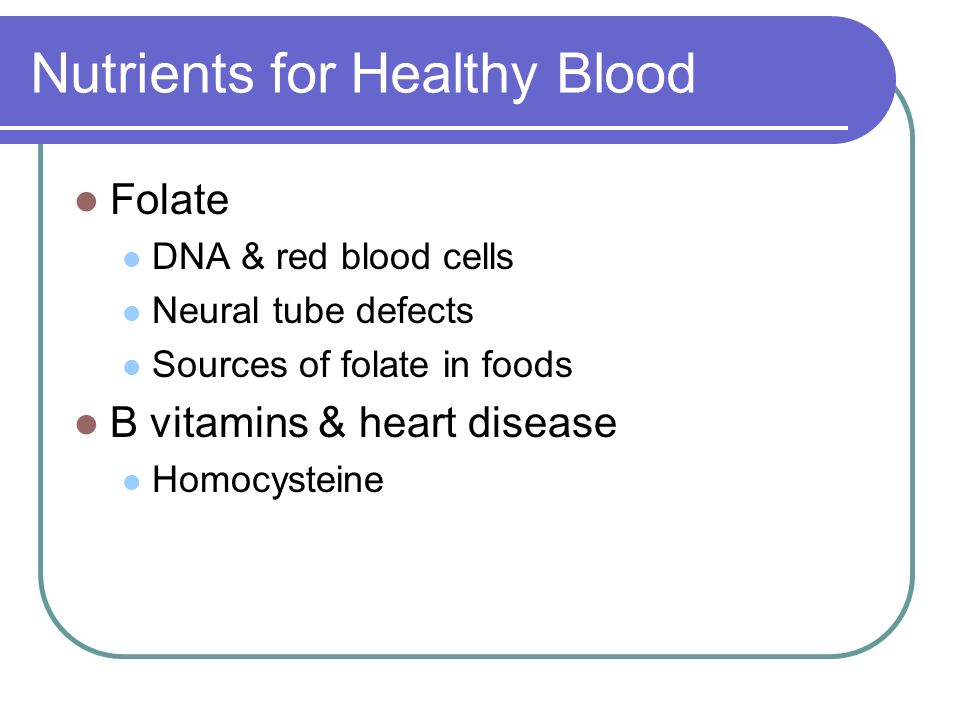 Nutrients for Healthy Blood

- Folate
  - DNA & red blood cells
  - Neural tube defects
  - Sources of folate in foods
- B vitamins & heart disease
  - Homocysteine